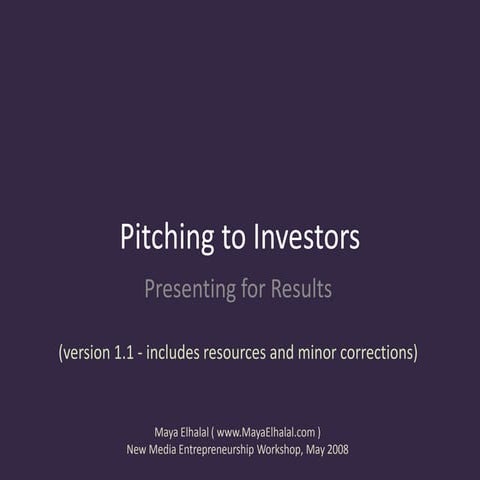 Pitching to Investors

Presenting for Results

(version 1.1 - includes resources and minor corrections)

Maya Elhalal ( www.MayaElhalal.com )
New Media Entrepreneurship Workshop, May 2008